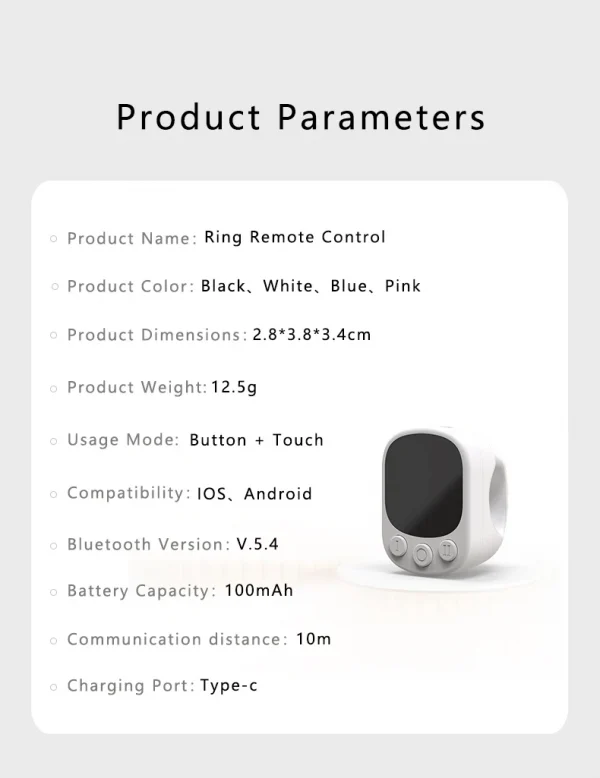 Product Parameters

○ Product Name: Ring Remote Control

○ Product Color: Black、White、Blue、Pink

○ Product Dimensions: 2.8*3.8*3.4cm

○ Product Weight: 12.5g

○ Usage Mode: Button + Touch

○ Compatibility: IOS、Android

○ Bluetooth Version: V.5.4

○ Battery Capacity: 100mAh

○ Communication distance: 10m

○ Charging Port: Type-c